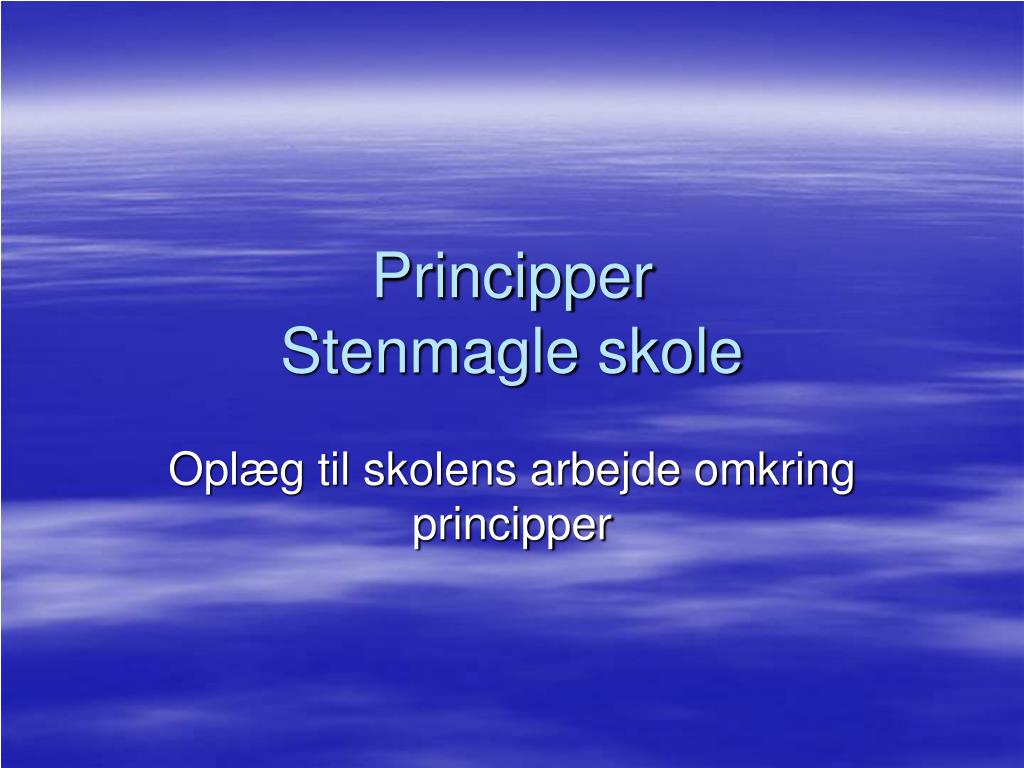 Principper
Stenmagle skole

Oplæg til skolens arbejde omkring principper